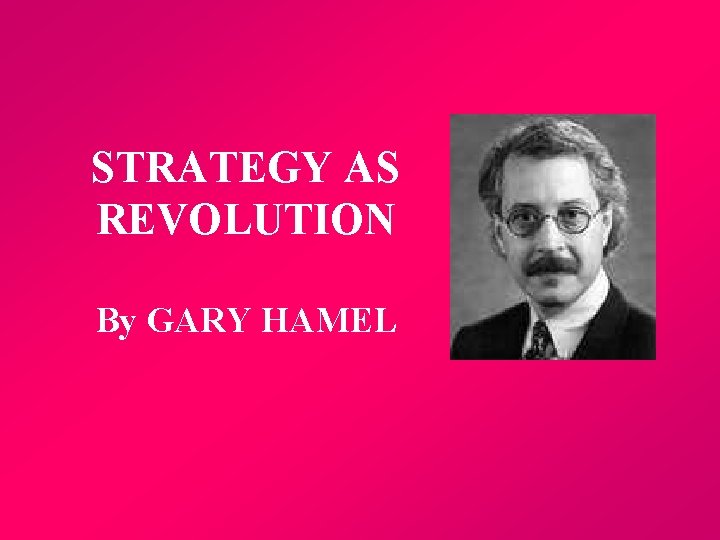 STRATEGY AS REVOLUTION

By GARY HAMEL